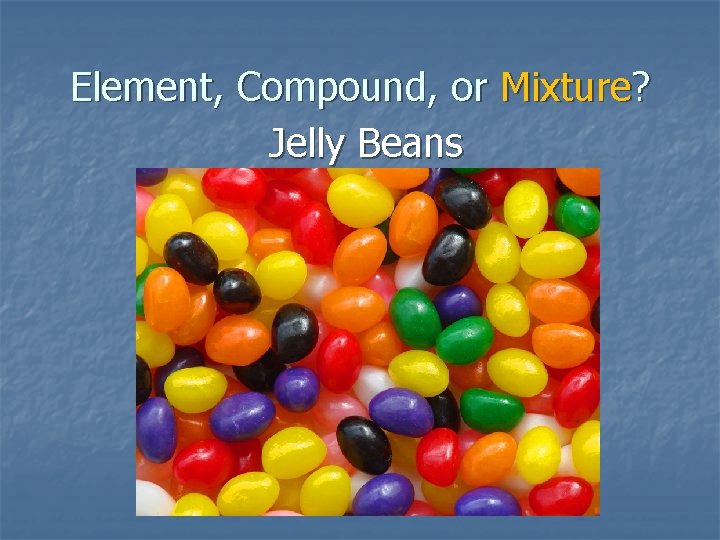 Element, Compound, or Mixture?
Jelly Beans